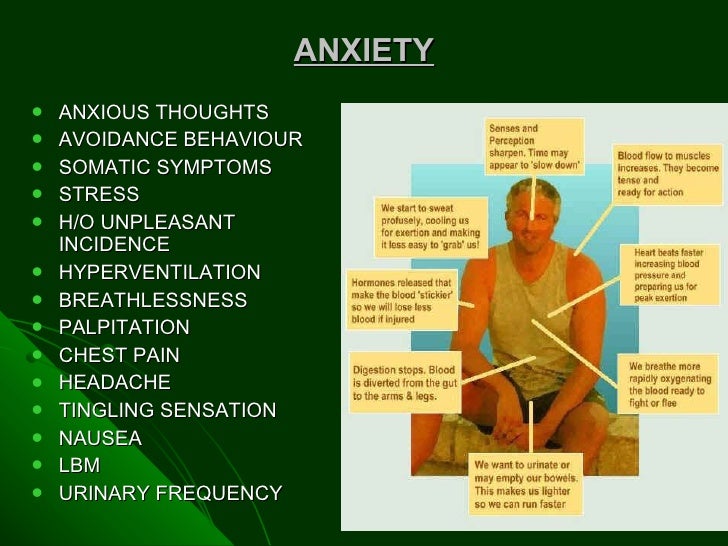 ANXIETY

- ANXIOUS THOUGHTS
- AVOIDANCE BEHAVIOUR
- SOMATIC SYMPTOMS
- STRESS
- H/O UNPLEASANT INCIDENCE
- HYPERVENTILATION
- BREATHLESSNESS
- PALPITATION
- CHEST PAIN
- HEADACHE
- TINGLING SENSATION
- NAUSEA
- LBM
- URINARY FREQUENCY

Senses and Perception sharpen. Time may appear to 'slow down'

Blood flow to muscles increases. They become tense and ready for action

We start to sweat profusely, cooling us for exertion and making it less easy to 'grab' us!

Heart beats faster increasing blood pressure and preparing us for peak exertion

Hormones released that make the blood 'stickier' so we will lose less blood if injured

Digestion stops. Blood is diverted from the gut to the arms & legs.

We breathe more rapidly oxygenating the blood ready to fight or flee

We want to urinate or may empty our bowels. This makes us lighter so we can run faster